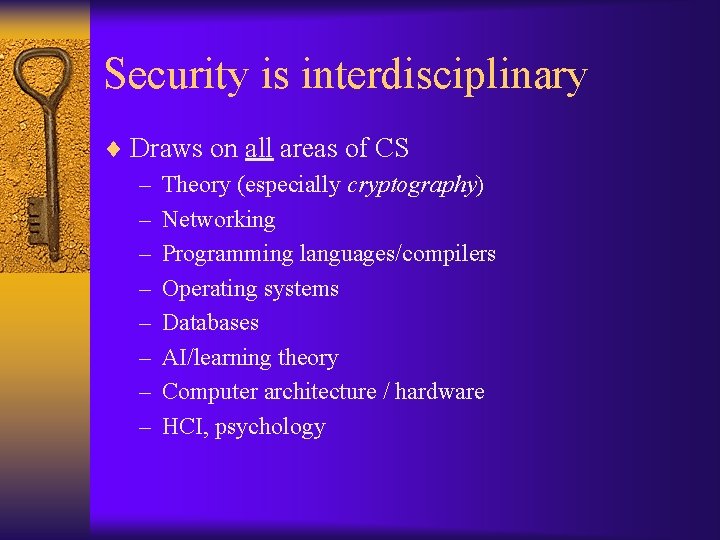 Security is interdisciplinary

♦ Draws on all areas of CS
– Theory (especially cryptography)
– Networking
– Programming languages/compilers
– Operating systems
– Databases
– AI/learning theory
– Computer architecture / hardware
– HCI, psychology